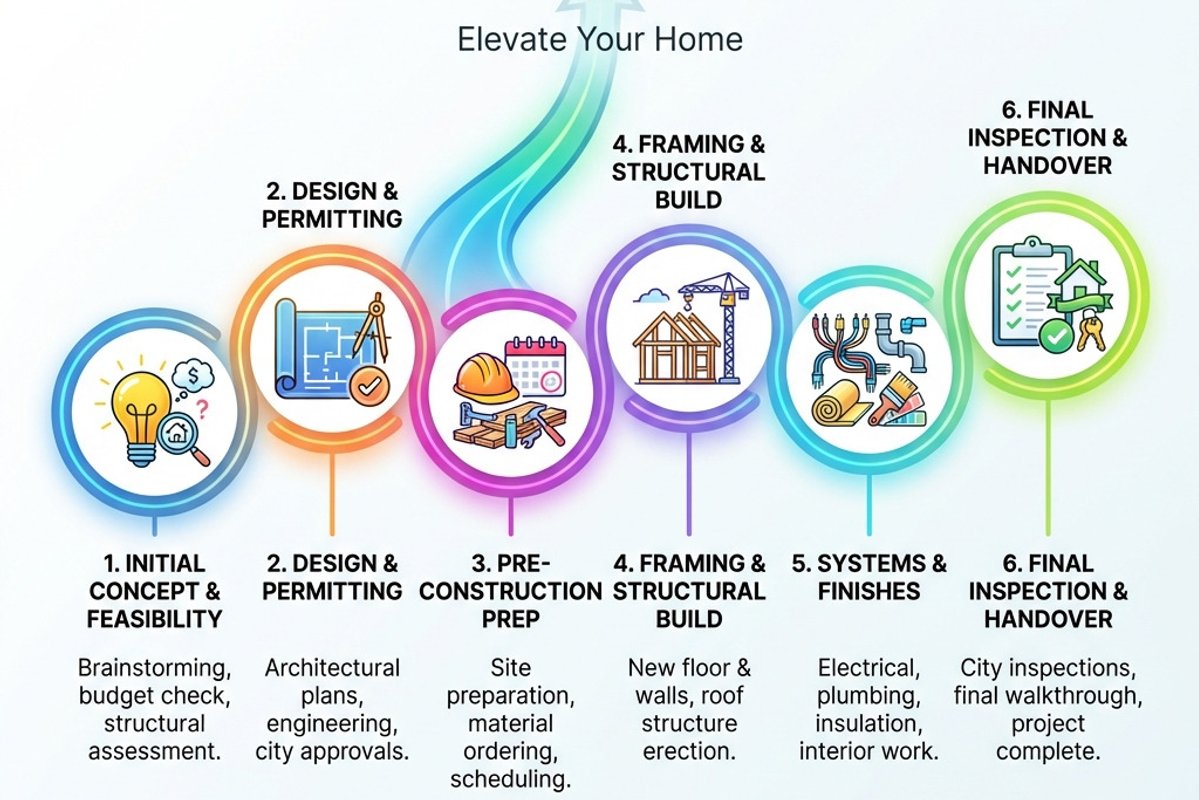 Elevate Your Home

2. DESIGN & PERMITTING

4. FRAMING & STRUCTURAL BUILD

6. FINAL INSPECTION & HANDOVER

1. INITIAL CONCEPT & FEASIBILITY

Brainstorming, budget check, structural assessment.

2. DESIGN & PERMITTING

Architectural plans, engineering, city approvals.

3. PRE-CONSTRUCTION PREP

Site preparation, material ordering, scheduling.

4. FRAMING & STRUCTURAL BUILD

New floor & walls, roof structure erection.

5. SYSTEMS & FINISHES

Electrical, plumbing, insulation, interior work.

6. FINAL INSPECTION & HANDOVER

City inspections, final walkthrough, project complete.